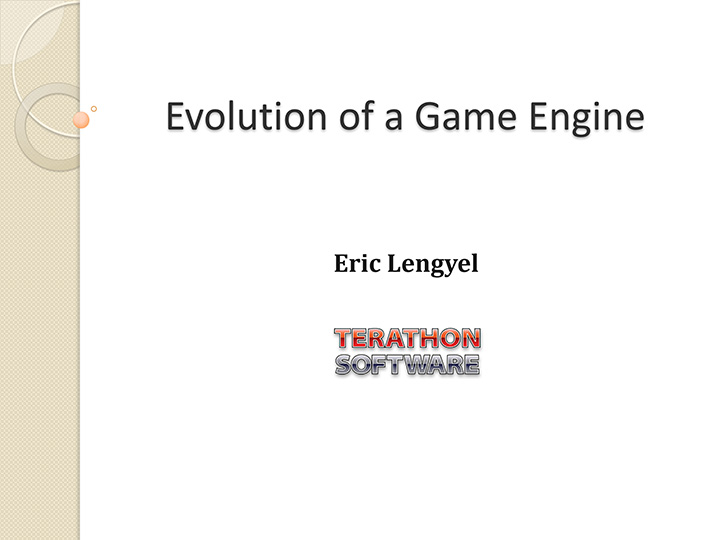 Evolution of a Game Engine

Eric Lengyel

TERATHON
SOFTWARE